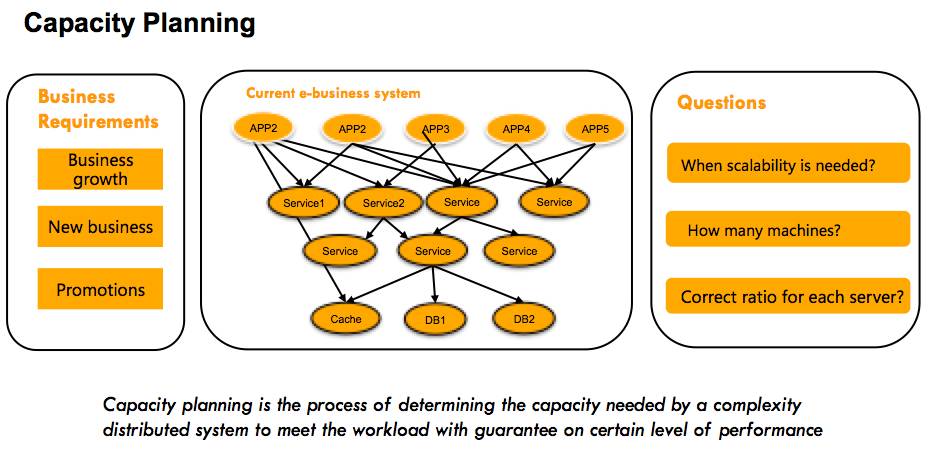 Capacity Planning

Business Requirements

Business growth

New business

Promotions

Current e-business system

APP2

APP2

APP3

APP4

APP5

Service1

Service2

Service

Service

Service

Service

Service

Cache

DB1

DB2

Questions

When scalability is needed?

How many machines?

Correct ratio for each server?

Capacity planning is the process of determining the capacity needed by a complexity distributed system to meet the workload with guarantee on certain level of performance